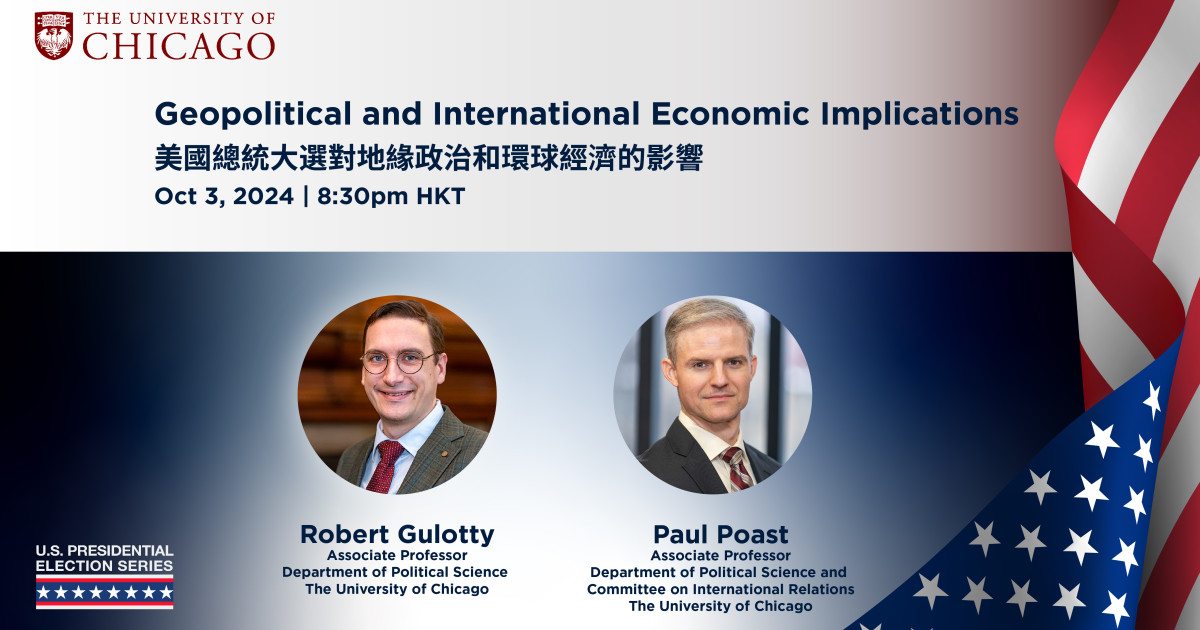 THE UNIVERSITY OF CHICAGO

Geopolitical and International Economic Implications
美國總統大選對地緣政治和環球經濟的影響
Oct 3, 2024 | 8:30pm HKT

Robert Gulotty
Associate Professor
Department of Political Science
The University of Chicago

Paul Poast
Associate Professor
Department of Political Science and Committee on International Relations
The University of Chicago

U.S. PRESIDENTIAL ELECTION SERIES